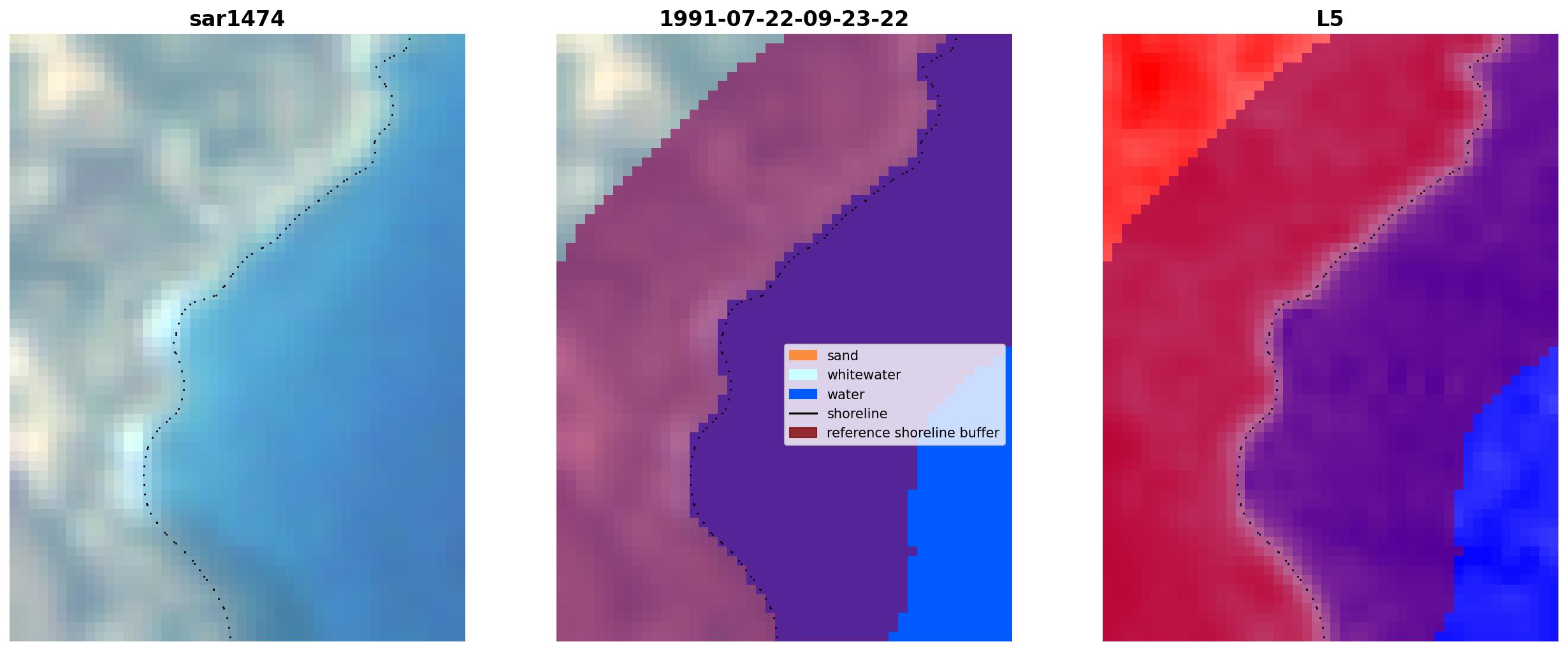 sar1474

1991-07-22-09-23-22

sand
whitewater
water
shoreline
reference shoreline buffer

L5